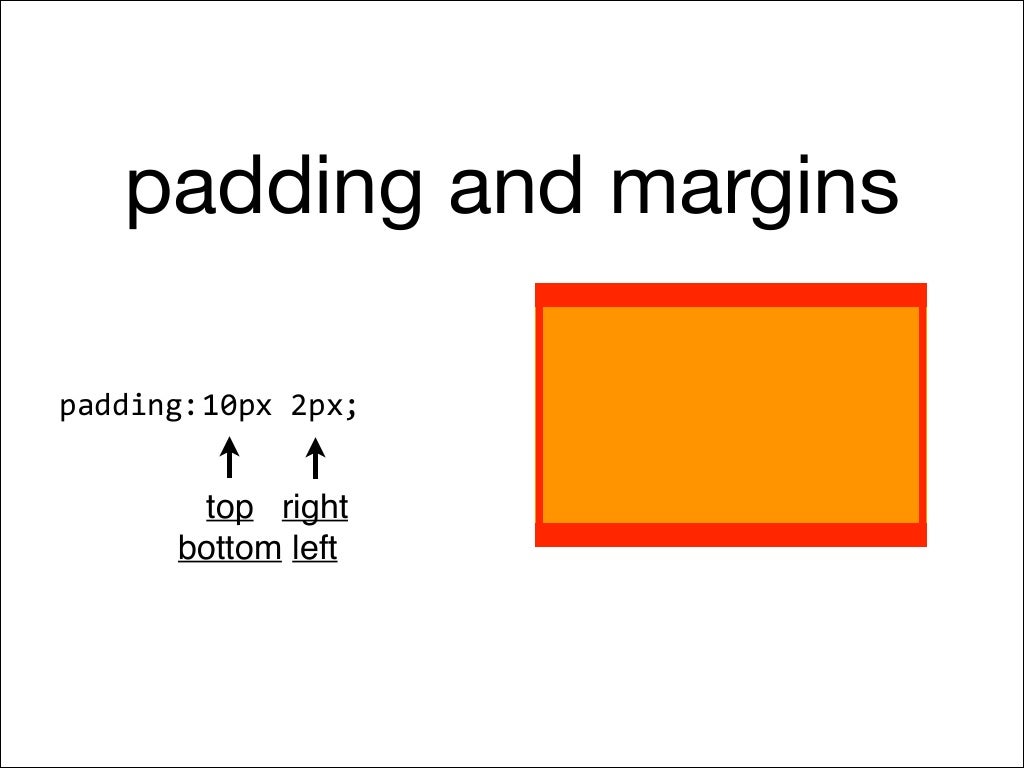 padding and margins

padding:10px 2px;

top right
bottom left